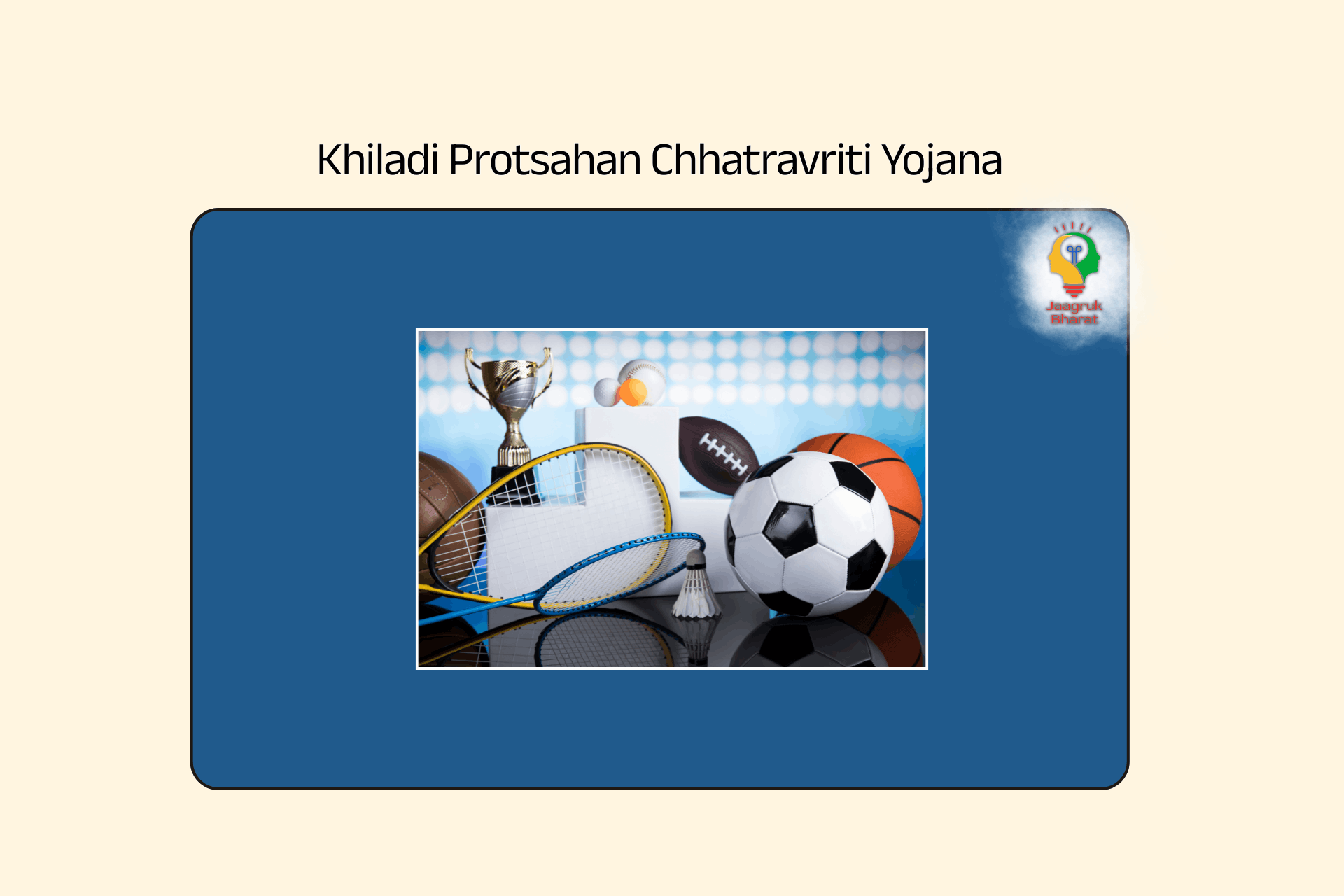 Khiladi Protsahan Chhatravriti Yojana

Jaagruk
Bharat